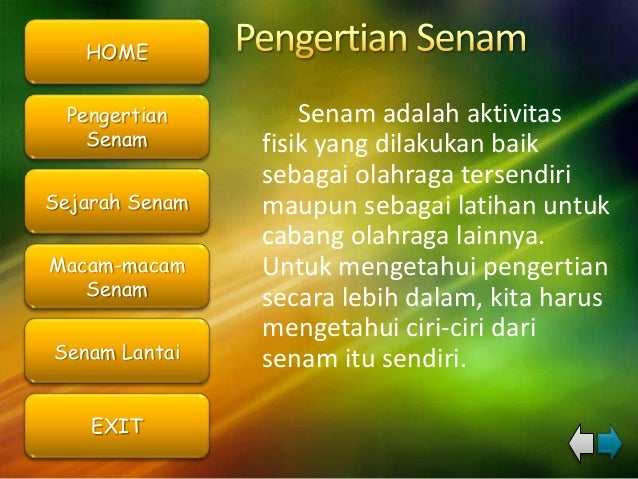 HOME

Pengertian Senam

Sejarah Senam

Macam-macam Senam

Senam Lantai

EXIT

Pengertian Senam

Senam adalah aktivitas fisik yang dilakukan baik sebagai olahraga tersendiri maupun sebagai latihan untuk cabang olahraga lainnya. Untuk mengetahui pengertian secara lebih dalam, kita harus mengetahui ciri-ciri dari senam itu sendiri.